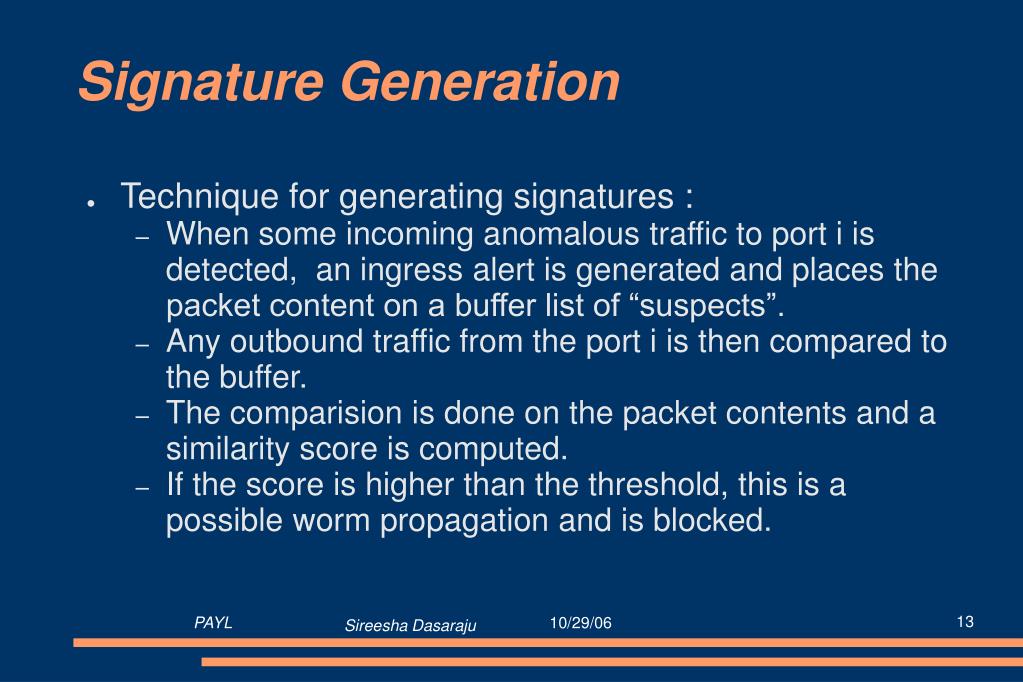 Signature Generation

● Technique for generating signatures :
– When some incoming anomalous traffic to port i is detected, an ingress alert is generated and places the packet content on a buffer list of “suspects”.
– Any outbound traffic from the port i is then compared to the buffer.
– The comparision is done on the packet contents and a similarity score is computed.
– If the score is higher than the threshold, this is a possible worm propagation and is blocked.

PAYL Sireesha Dasaraju 10/29/06 13